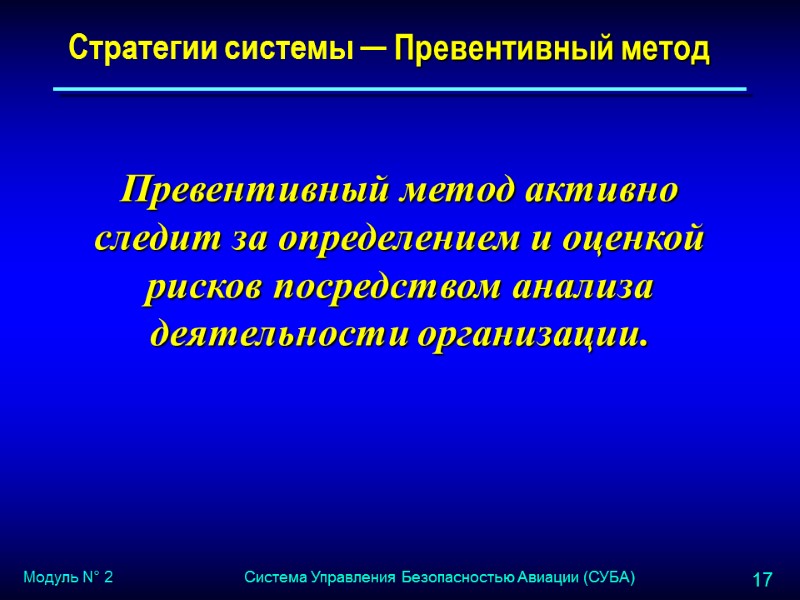 Стратегии системы — Превентивный метод

Превентивный метод активно следит за определением и оценкой рисков посредством анализа деятельности организации.

Модуль N° 2

Система Управления Безопасностью Авиации (СУБА)

17